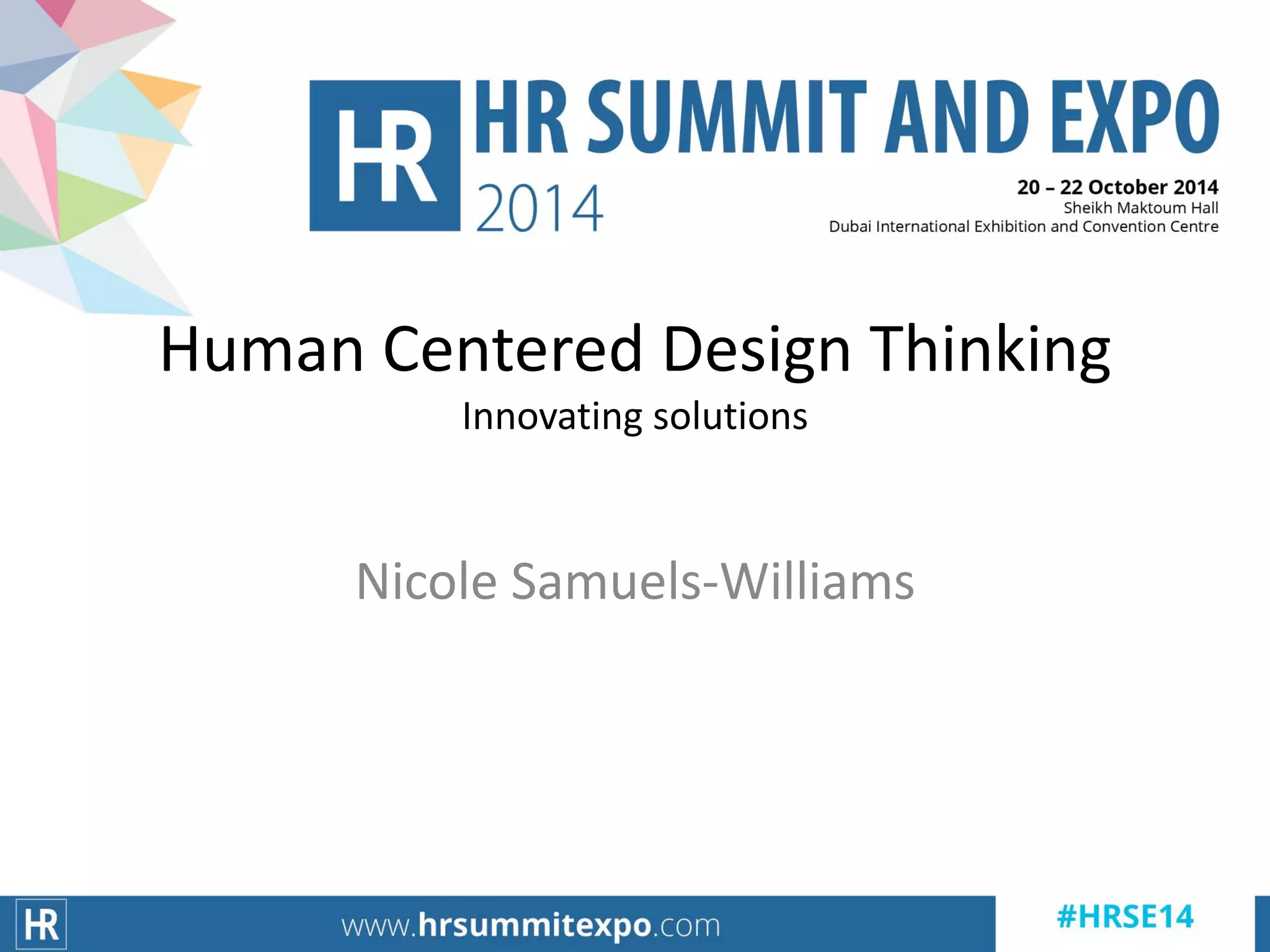 HR HR SUMMIT AND EXPO 2014

20 – 22 October 2014
Sheikh Maktoum Hall
Dubai International Exhibition and Convention Centre

Human Centered Design Thinking

Innovating solutions

Nicole Samuels-Williams

HR www.hrsummitexpo.com #HRSE14